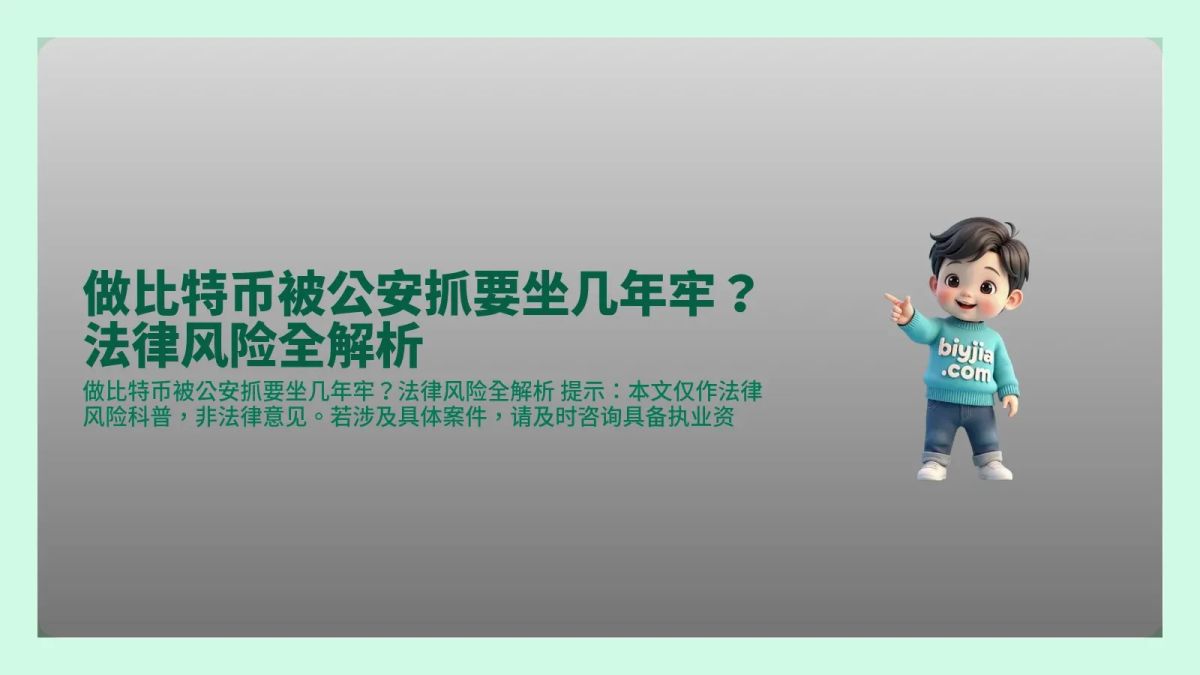 做比特币被公安抓要坐几年牢？法律风险全解析

做比特币被公安抓要坐几年牢？法律风险全解析 提示：本文仅作法律风险科普，非法律意见。若涉及具体案件，请及时咨询具备执业资

biyjia
.com